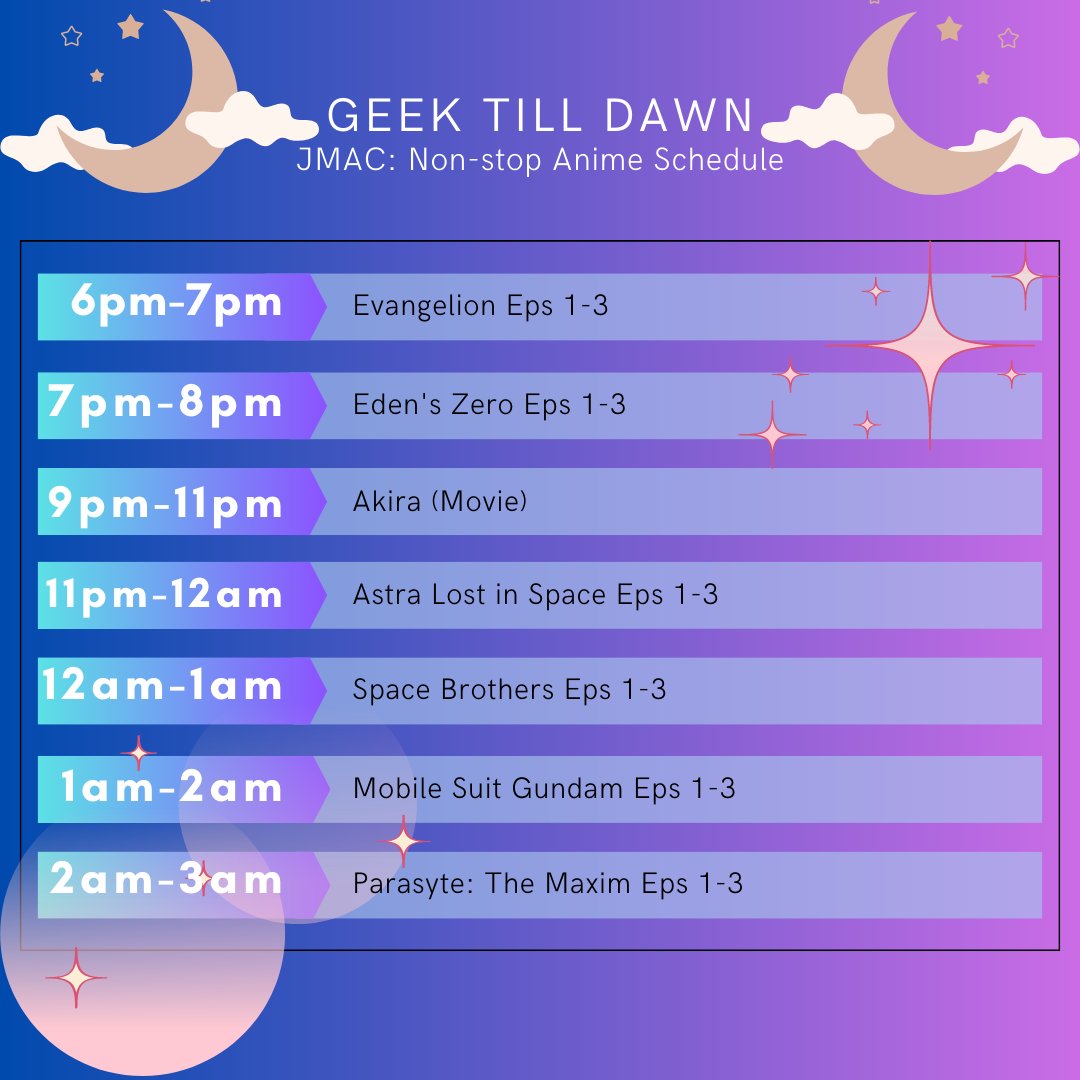 GEEK TILL DAWN
JMAC: Non-stop Anime Schedule

| | |
|---|---|
| 6pm-7pm | Evangelion Eps 1-3 |
| 7pm-8pm | Eden's Zero Eps 1-3 |
| 9pm-11pm | Akira (Movie) |
| 11pm-12am | Astra Lost in Space Eps 1-3 |
| 12am-1am | Space Brothers Eps 1-3 |
| 1am-2am | Mobile Suit Gundam Eps 1-3 |
| 2am-3am | Parasyte: The Maxim Eps 1-3 |